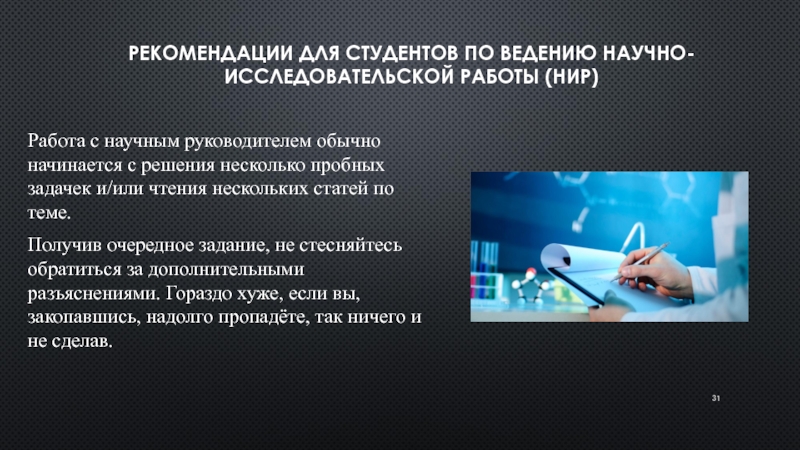 РЕКОМЕНДАЦИИ ДЛЯ СТУДЕНТОВ ПО ВЕДЕНИЮ НАУЧНО-ИССЛЕДОВАТЕЛЬСКОЙ РАБОТЫ (НИР)

Работа с научным руководителем обычно начинается с решения несколько пробных задачек и/или чтения нескольких статей по теме.

Получив очередное задание, не стесняйтесь обратиться за дополнительными разъяснениями. Гораздо хуже, если вы, закопавшись, надолго пропадёте, так ничего и не сделав.

31